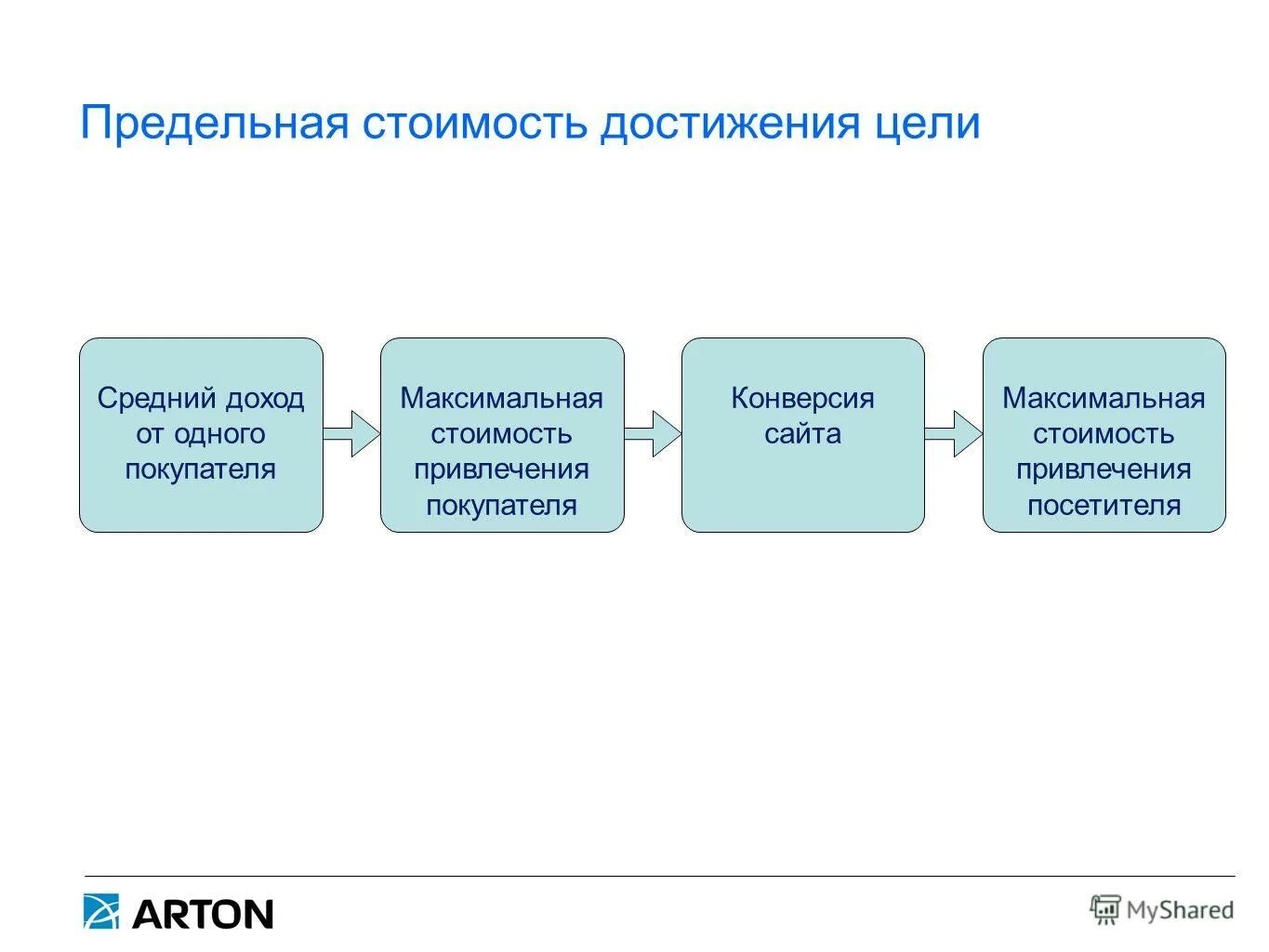 Предельная стоимость достижения цели

Средний доход от одного покупателя

Максимальная стоимость привлечения покупателя

Конверсия сайта

Максимальная стоимость привлечения посетителя

ARTON

MyShared